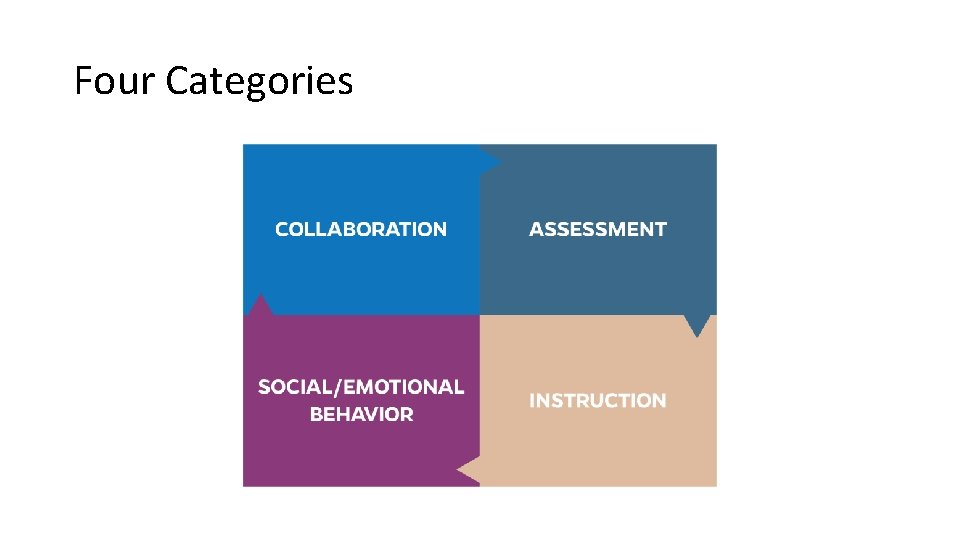 Four Categories

COLLABORATION

ASSESSMENT

SOCIAL/EMOTIONAL BEHAVIOR

INSTRUCTION